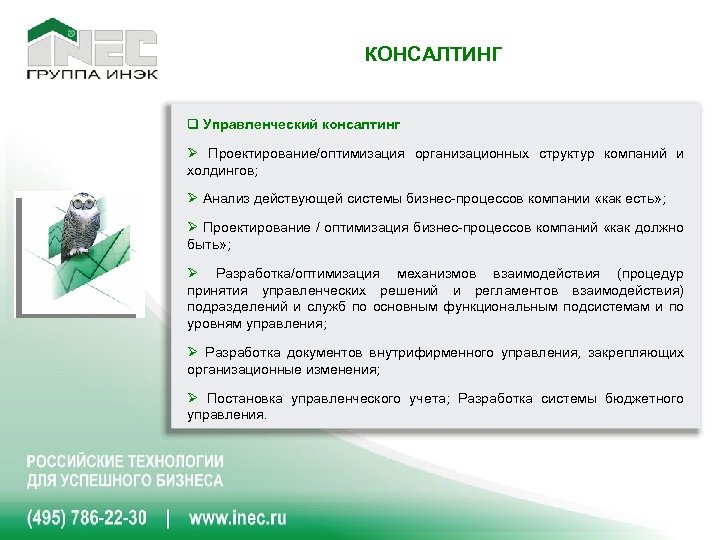 INEC
ГРУППА ИНЭК

КОНСАЛТИНГ

❑ Управленческий консалтинг

➢ Проектирование/оптимизация организационных структур компаний и холдингов;

➢ Анализ действующей системы бизнес-процессов компании «как есть»;

➢ Проектирование / оптимизация бизнес-процессов компаний «как должно быть»;

➢ Разработка/оптимизация механизмов взаимодействия (процедур принятия управленческих решений и регламентов взаимодействия) подразделений и служб по основным функциональным подсистемам и по уровням управления;

➢ Разработка документов внутрифирменного управления, закрепляющих организационные изменения;

➢ Постановка управленческого учета; Разработка системы бюджетного управления.

РОССИЙСКИЕ ТЕХНОЛОГИИ
ДЛЯ УСПЕШНОГО БИЗНЕСА

(495) 786-22-30 | www.inec.ru